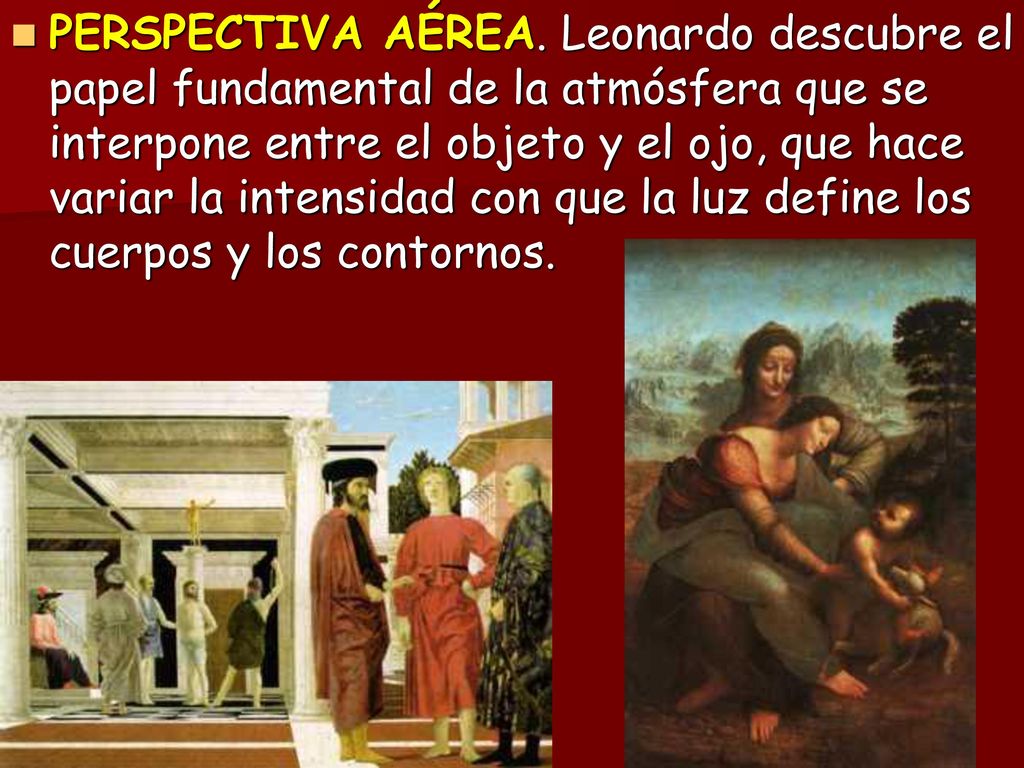 PERSPECTIVA AÉREA. Leonardo descubre el papel fundamental de la atmósfera que se interpone entre el objeto y el ojo, que hace variar la intensidad con que la luz define los cuerpos y los contornos.